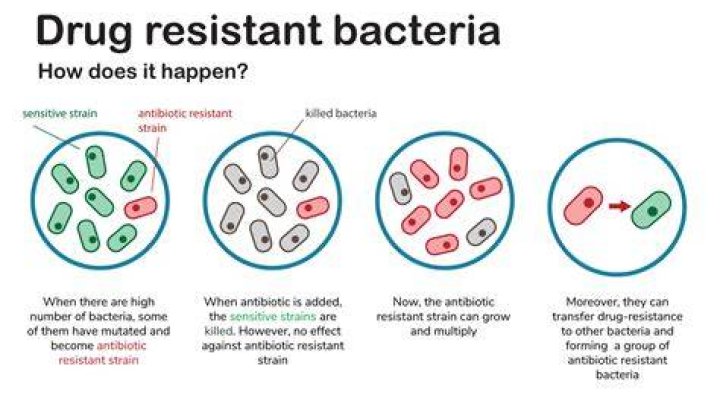 Drug resistant bacteria

How does it happen?

sensitive strain

antibiotic resistant strain

killed bacteria

When there are high number of bacteria, some of them have mutated and become antibiotic resistant strain

When antibiotic is added, the sensitive strains are killed. However, no effect against antibiotic resistant strain

Now, the antibiotic resistant strain can grow and multiply

Moreover, they can transfer drug-resistance to other bacteria and forming a group of antibiotic resistant bacteria